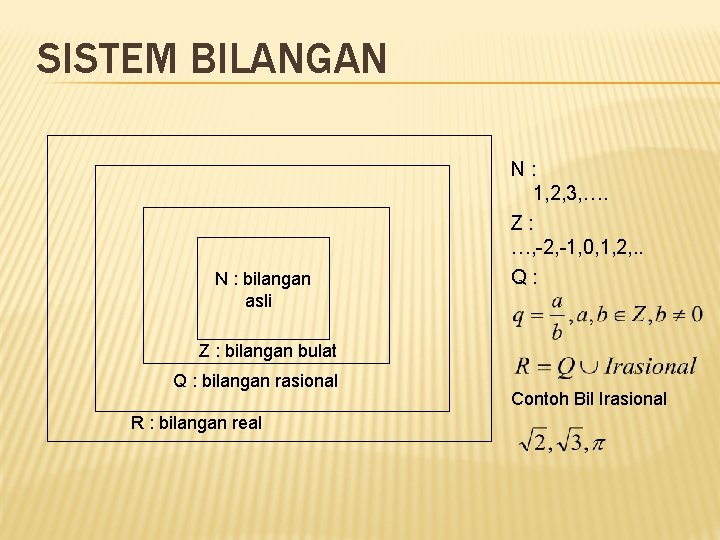 SISTEM BILANGAN

N : bilangan asli

Z : bilangan bulat

Q : bilangan rasional

R : bilangan real

N :
1,2,3,….

Z :
…,-2,-1,0,1,2,..

Q :

$q = \frac{a}{b}, a, b \in Z, b \neq 0$

$R = Q \cup Irasional$

Contoh Bil Irasional

$\sqrt{2}, \sqrt{3}, \pi$